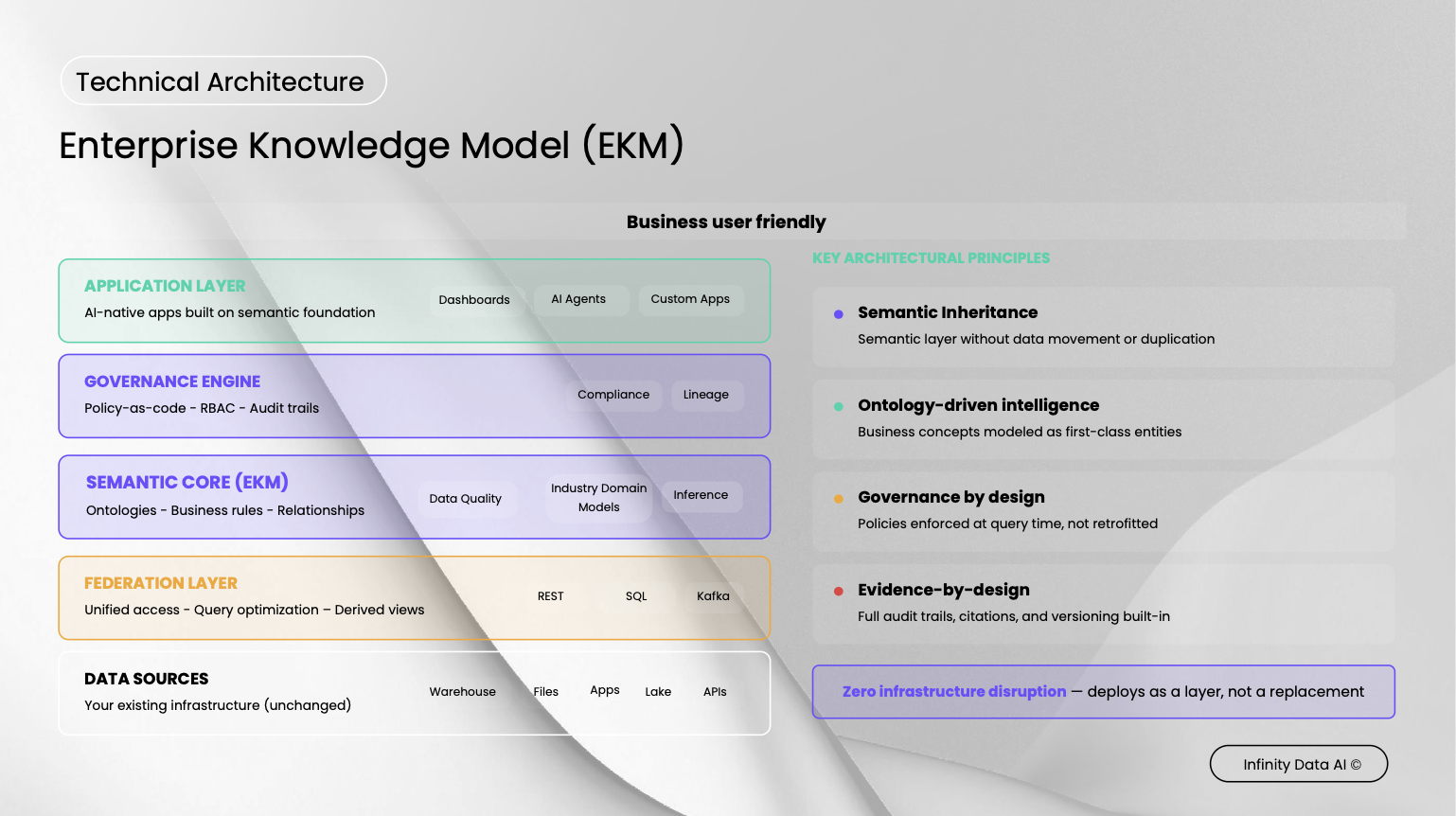 Technical Architecture

Enterprise Knowledge Model (EKM)

Business user friendly

APPLICATION LAYER
AI-native apps built on semantic foundation
Dashboards AI Agents Custom Apps

GOVERNANCE ENGINE
Policy-as-code - RBAC - Audit trails
Compliance Lineage

SEMANTIC CORE (EKM)
Ontologies - Business rules - Relationships
Data Quality Industry Domain Models Inference

FEDERATION LAYER
Unified access - Query optimization – Derived views
REST SQL Kafka

DATA SOURCES
Your existing infrastructure (unchanged)
Warehouse Files Apps Lake APIs

KEY ARCHITECTURAL PRINCIPLES

Semantic Inheritance
Semantic layer without data movement or duplication

Ontology-driven intelligence
Business concepts modeled as first-class entities

Governance by design
Policies enforced at query time, not retrofitted

Evidence-by-design
Full audit trails, citations, and versioning built-in

Zero infrastructure disruption — deploys as a layer, not a replacement

Infinity Data AI ©